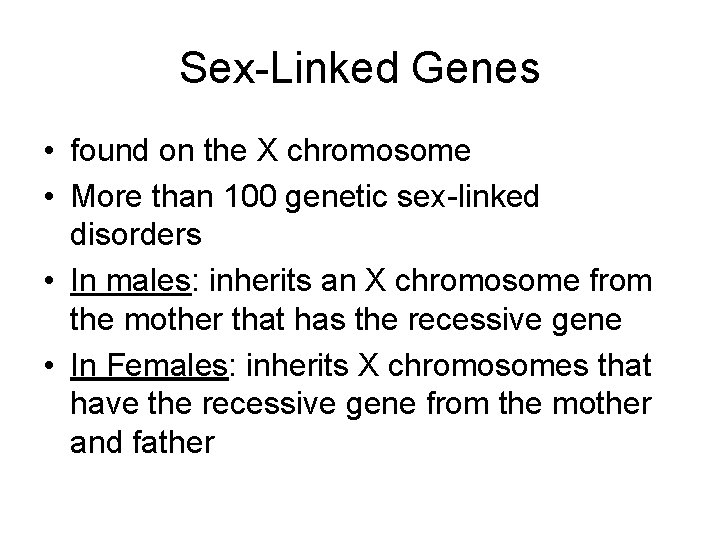 Sex-Linked Genes

• found on the X chromosome
• More than 100 genetic sex-linked disorders
• In males: inherits an X chromosome from the mother that has the recessive gene
• In Females: inherits X chromosomes that have the recessive gene from the mother and father